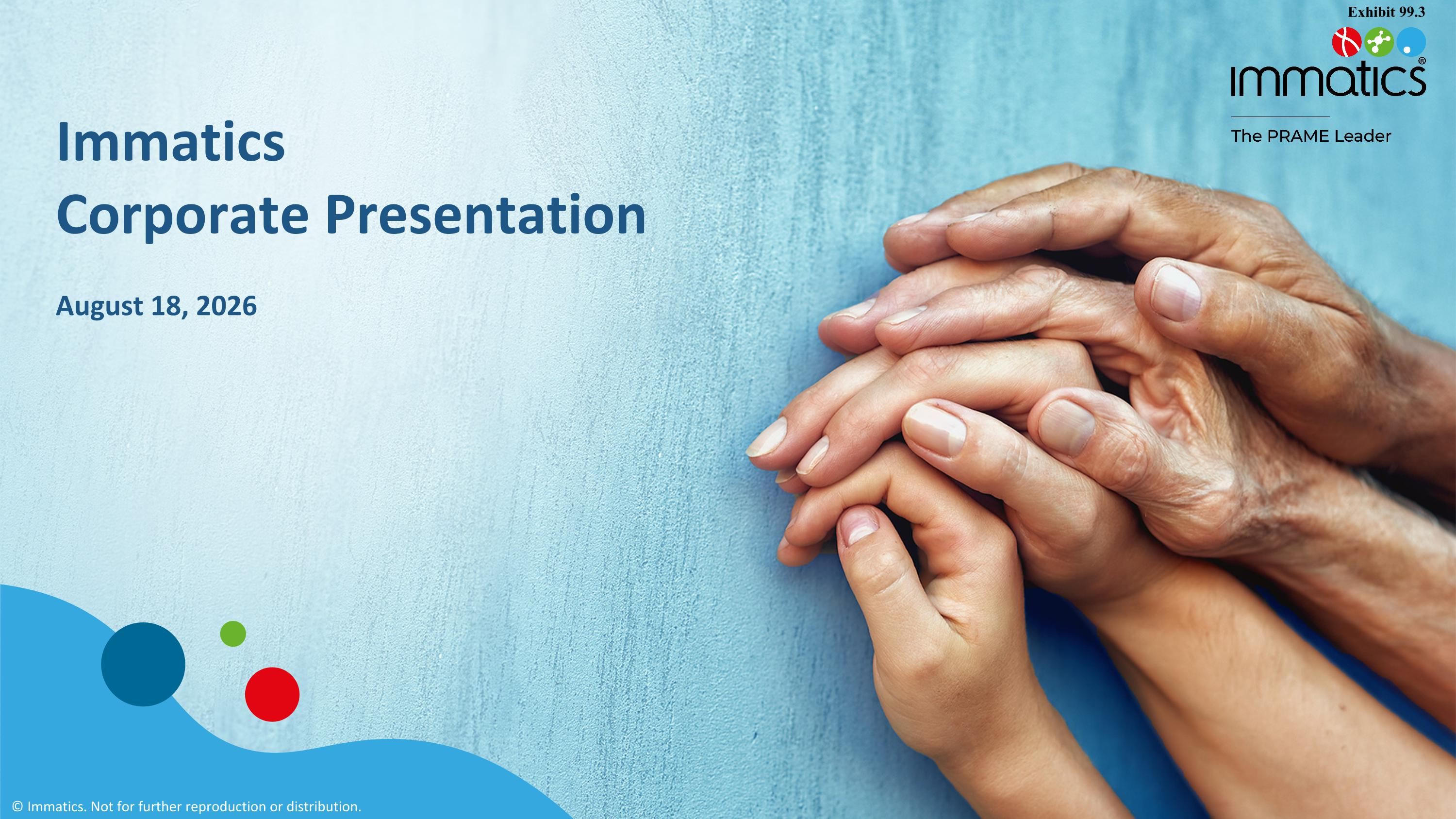 Exhibit 99.3

immatics®

The PRAME Leader

Immatics
Corporate Presentation

August 18, 2026

© Immatics. Not for further reproduction or distribution.